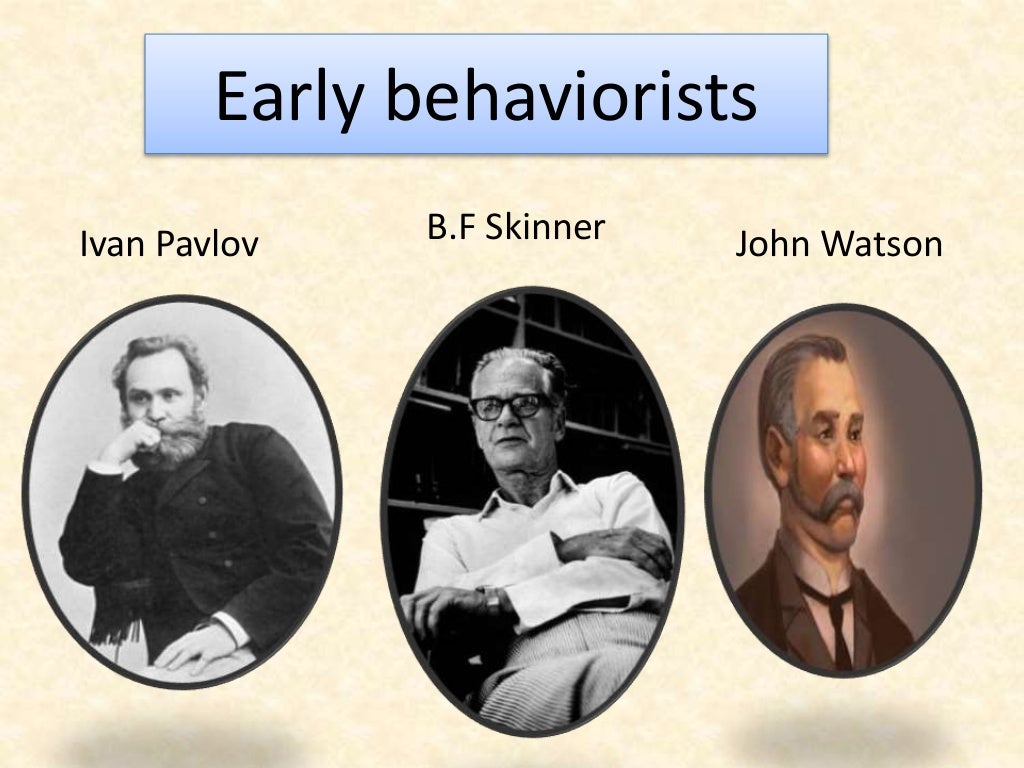 Early behaviorists

Ivan Pavlov

B.F Skinner

John Watson